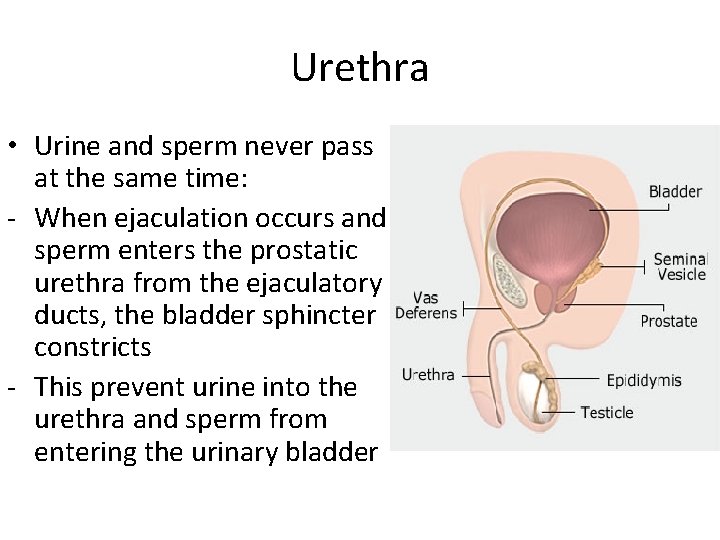 Urethra

• Urine and sperm never pass at the same time:
- When ejaculation occurs and sperm enters the prostatic urethra from the ejaculatory ducts, the bladder sphincter constricts
- This prevent urine into the urethra and sperm from entering the urinary bladder

Bladder
Seminal Vesicle
Vas Deferens
Prostate
Urethra
Epididymis
Testicle